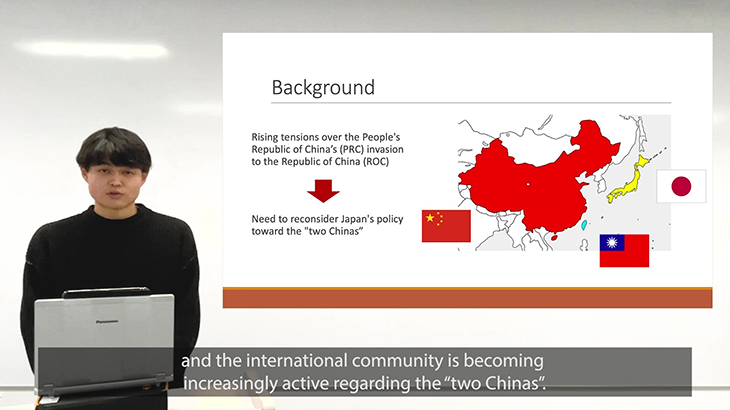 Background

Rising tensions over the People's Republic of China's (PRC) invasion to the Republic of China (ROC)

Need to reconsider Japan's policy toward the "two Chinas"

Panasonic

and the international community is becoming increasingly active regarding the “two Chinas”.